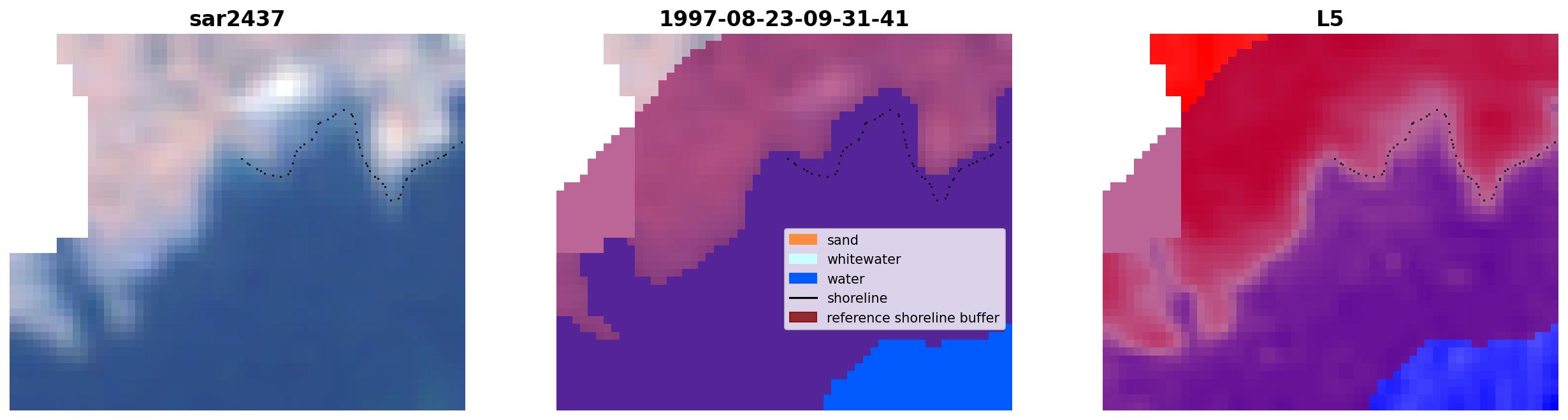 sar2437

1997-08-23-09-31-41

sand
whitewater
water
shoreline
reference shoreline buffer

L5